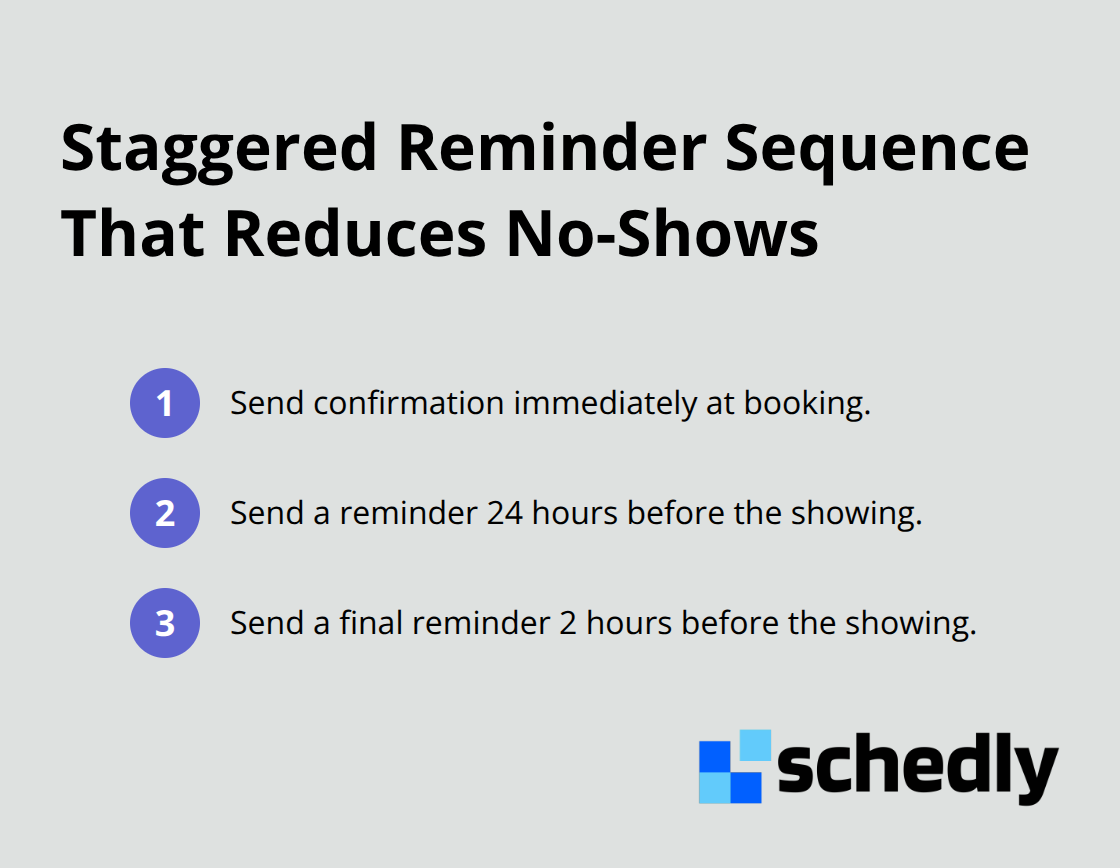 Staggered Reminder Sequence That Reduces No-Shows

1 Send confirmation immediately at booking.

2 Send a reminder 24 hours before the showing.

3 Send a final reminder 2 hours before the showing.

schedly